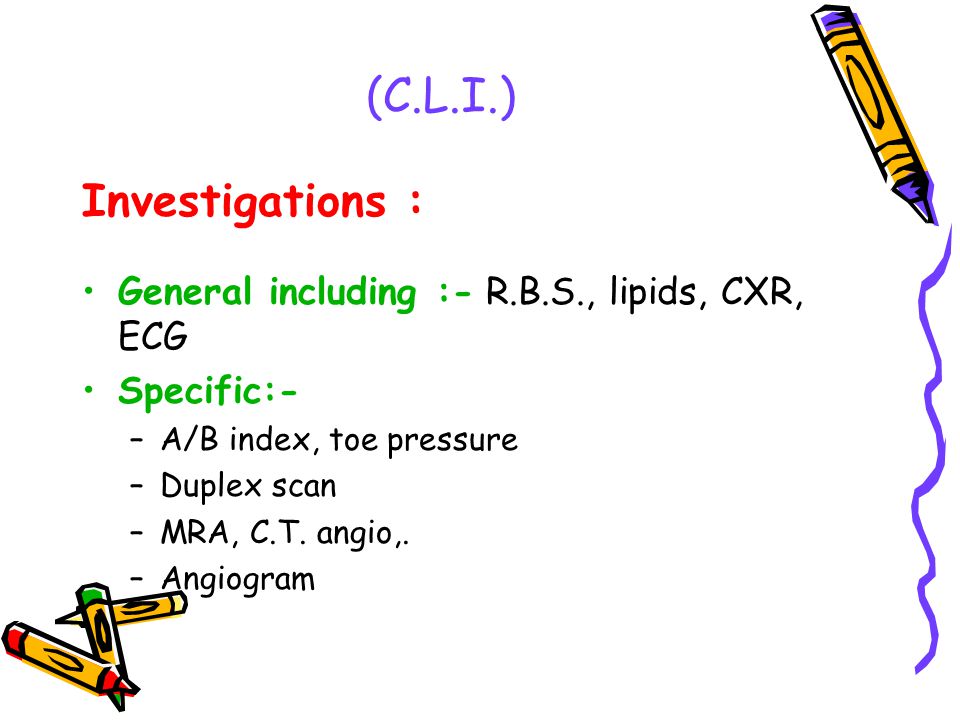 (C.L.I.)

Investigations :

• General including :- R.B.S., lipids, CXR, ECG
• Specific:-
  – A/B index, toe pressure
  – Duplex scan
  – MRA, C.T. angio,.
  – Angiogram